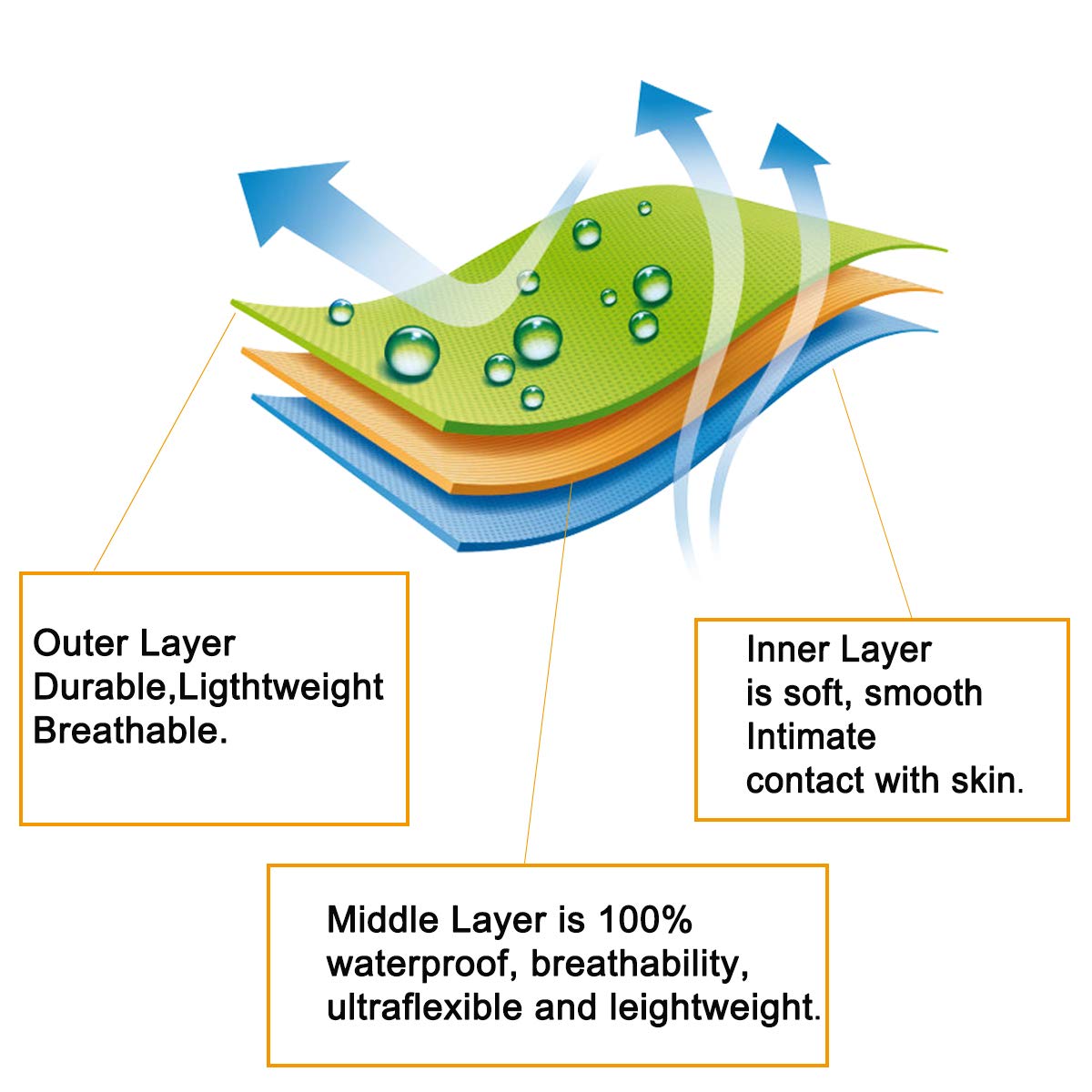 Outer Layer
Durable,Ligthtweight
Breathable.

Inner Layer
is soft, smooth
Intimate
contact with skin.

Middle Layer is 100%
waterproof, breathability,
ultraflexible and leightweight.